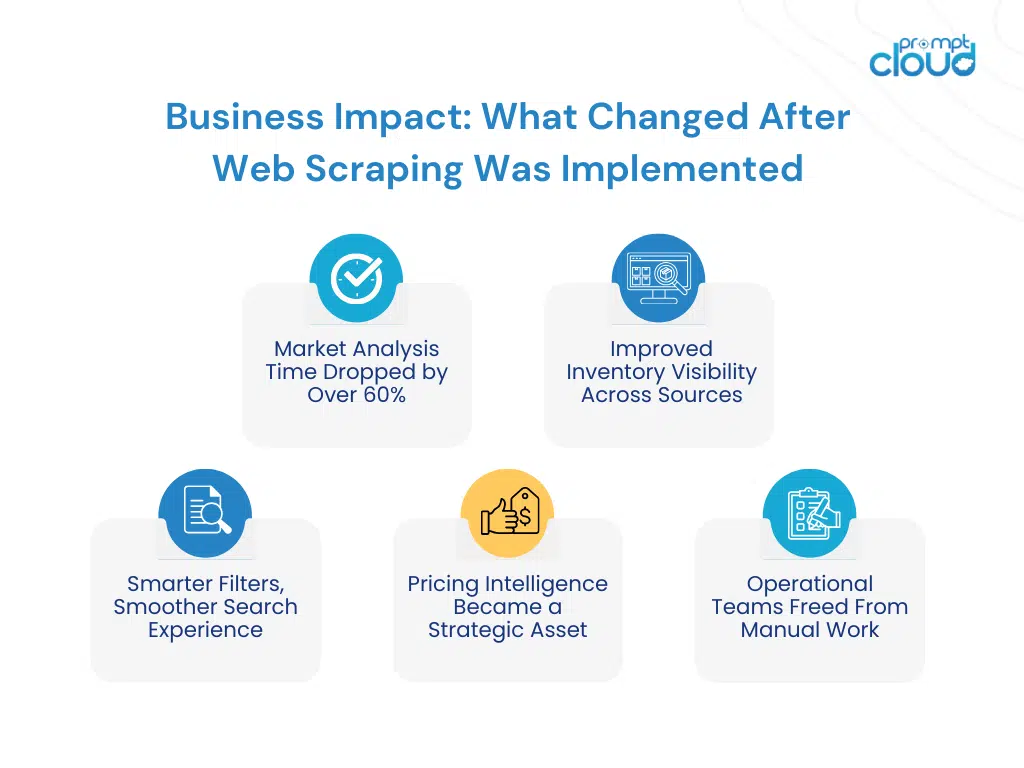 prompt cloud

Business Impact: What Changed After Web Scraping Was Implemented

Market Analysis Time Dropped by Over 60%

Improved Inventory Visibility Across Sources

Smarter Filters, Smoother Search Experience

Pricing Intelligence Became a Strategic Asset

Operational Teams Freed From Manual Work